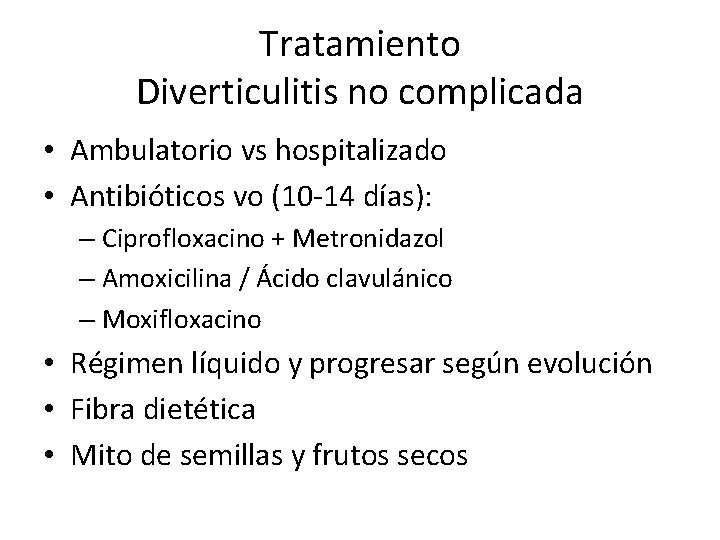 Tratamiento
Diverticulitis no complicada

• Ambulatorio vs hospitalizado
• Antibióticos vo (10-14 días):
– Ciprofloxacino + Metronidazol
– Amoxicilina / Ácido clavulánico
– Moxifloxacino
• Régimen líquido y progresar según evolución
• Fibra dietética
• Mito de semillas y frutos secos